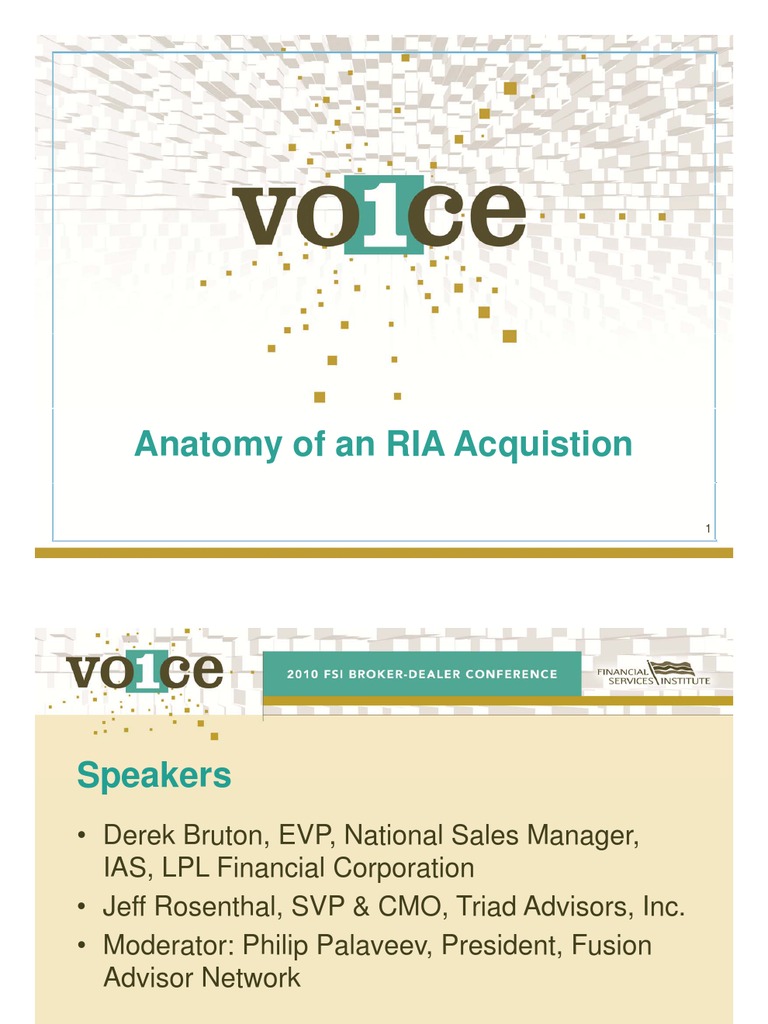 vo1ce

Anatomy of an RIA Acquistion

1

vo1ce

2010 FSI BROKER-DEALER CONFERENCE

FINANCIAL SERVICES INSTITUTE

Speakers

• Derek Bruton, EVP, National Sales Manager, IAS, LPL Financial Corporation
• Jeff Rosenthal, SVP & CMO, Triad Advisors, Inc.
• Moderator: Philip Palaveev, President, Fusion Advisor Network